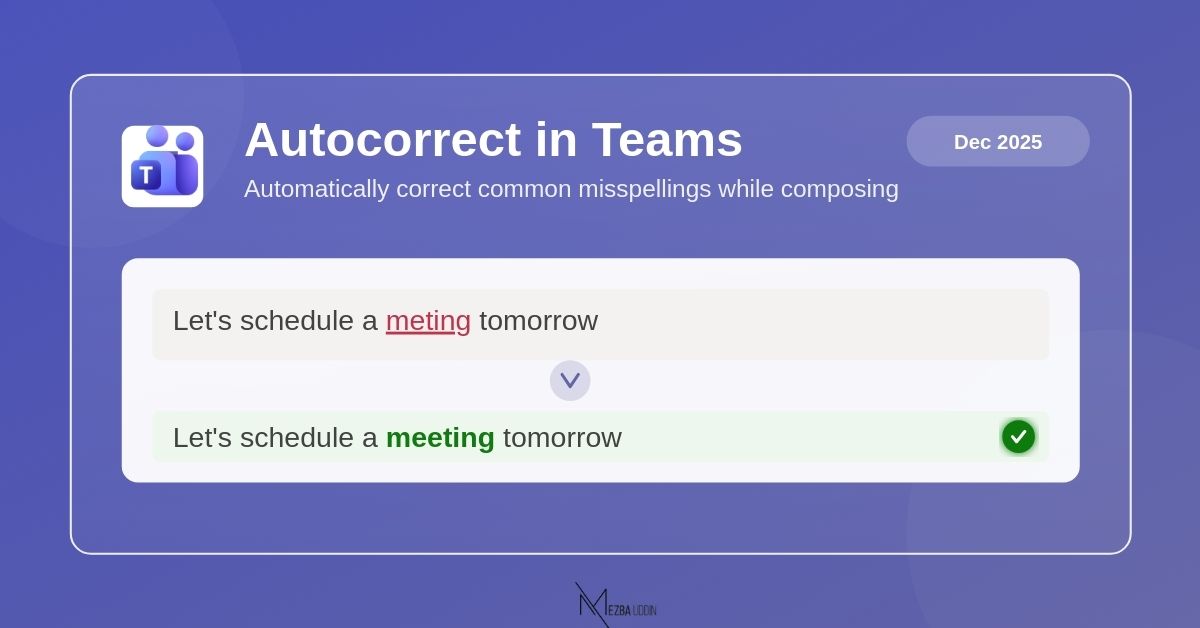 T

Autocorrect in Teams

Automatically correct common misspellings while composing

Dec 2025

Let's schedule a meting tomorrow

Let's schedule a meeting tomorrow

MEZBA UDDIN